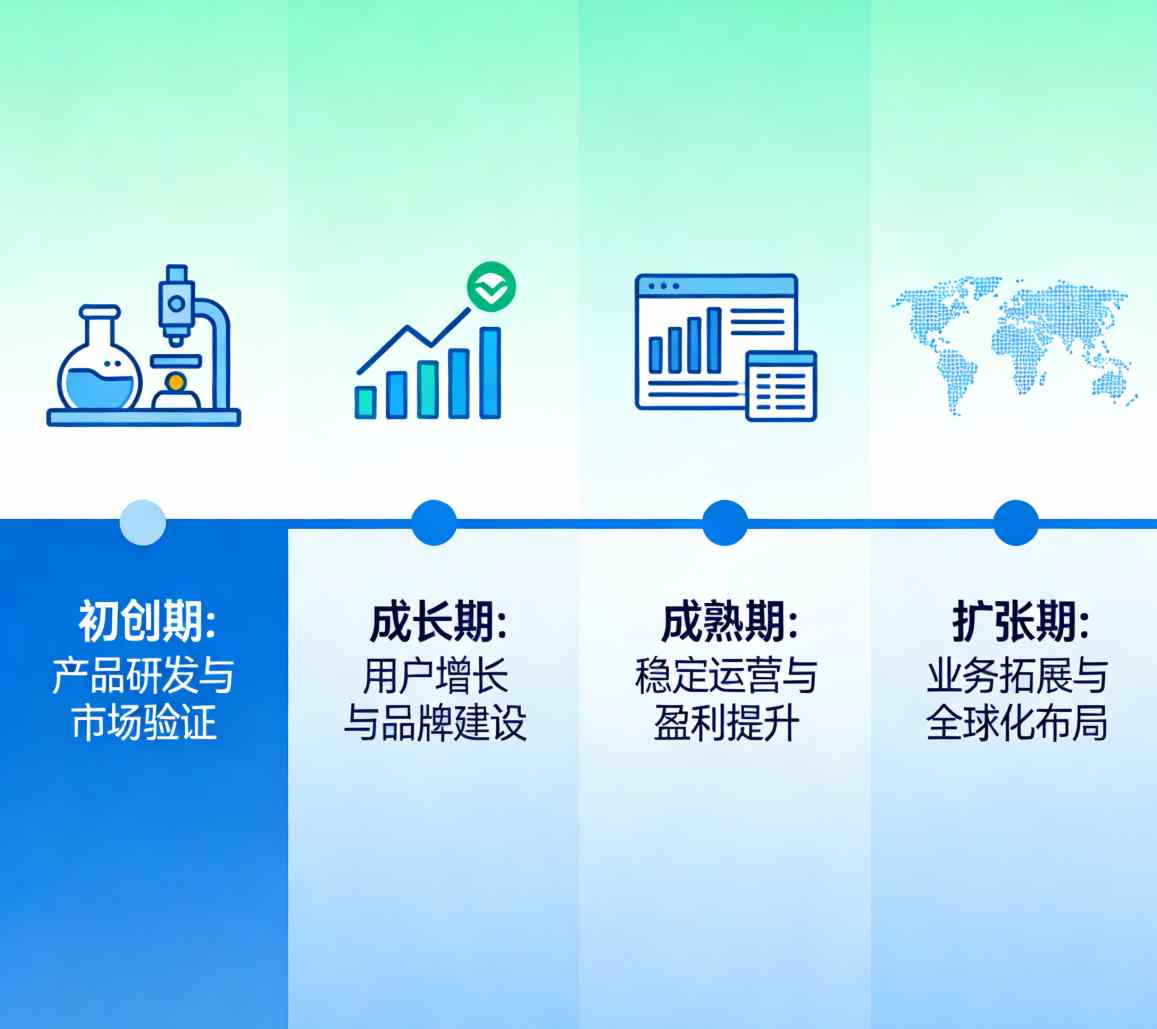 初创期:
产品研发与市场验证

成长期:
用户增长与品牌建设

成熟期:
稳定运营与盈利提升

扩张期:
业务拓展与全球化布局